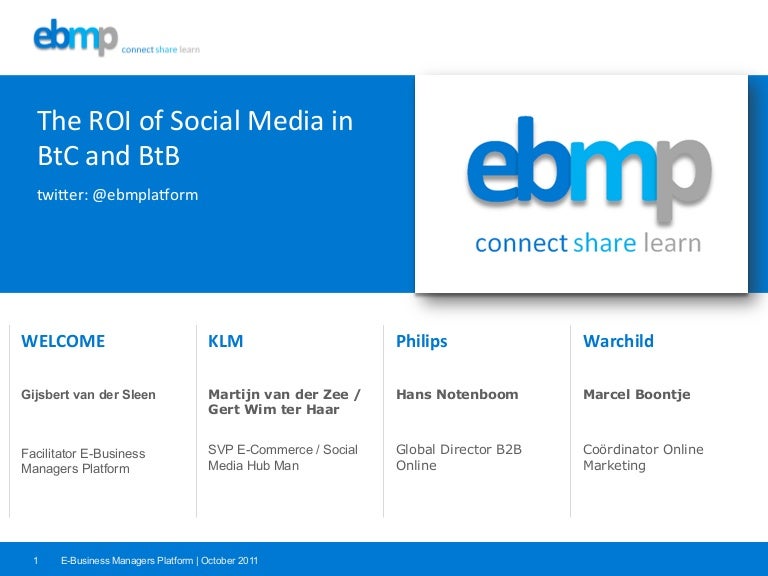 ebmp connect share learn

The ROI of Social Media in BtC and BtB

twitter: @ebmplatform

ebmp
connect share learn

WELCOME

Gijsbert van der Sleen

Facilitator E-Business Managers Platform

KLM

Martijn van der Zee / Gert Wim ter Haar

SVP E-Commerce / Social Media Hub Man

Philips

Hans Notenboom

Global Director B2B Online

Warchild

Marcel Boontje

Coördinator Online Marketing

1 E-Business Managers Platform | October 2011